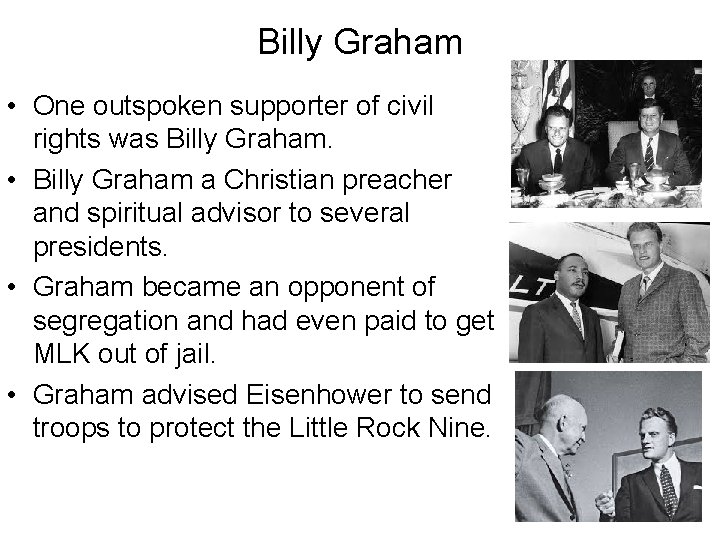 Billy Graham

• One outspoken supporter of civil rights was Billy Graham.

• Billy Graham a Christian preacher and spiritual advisor to several presidents.

• Graham became an opponent of segregation and had even paid to get MLK out of jail.

• Graham advised Eisenhower to send troops to protect the Little Rock Nine.

LT